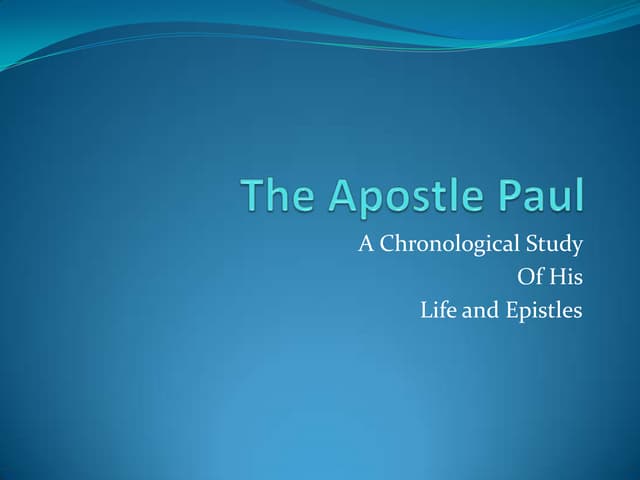 The Apostle Paul

A Chronological Study
Of His
Life and Epistles